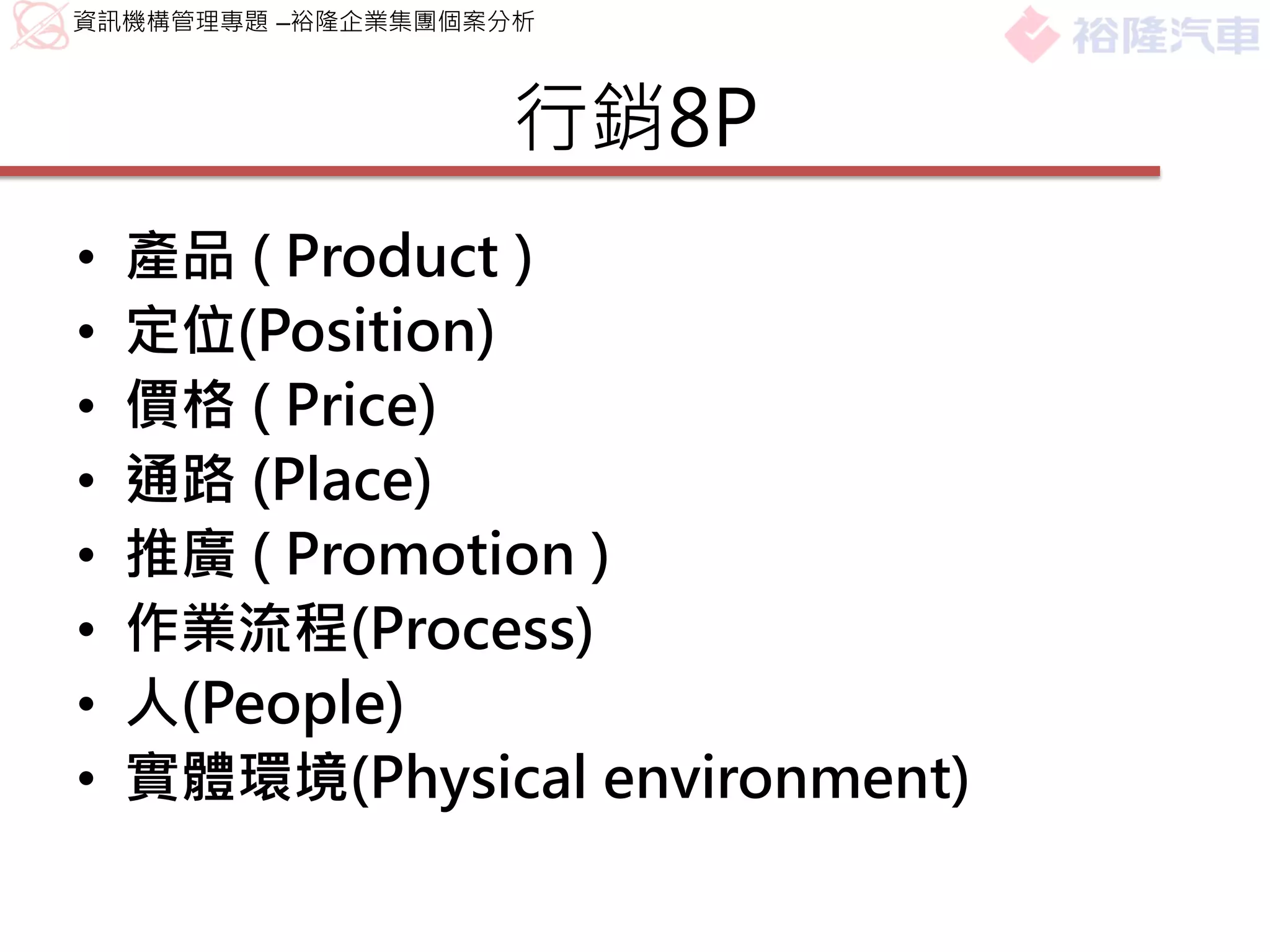 資訊機構管理專題 –裕隆企業集團個案分析

裕隆汽車

行銷8P

• 產品 ( Product )
• 定位(Position)
• 價格 ( Price)
• 通路 (Place)
• 推廣 ( Promotion )
• 作業流程(Process)
• 人(People)
• 實體環境(Physical environment)